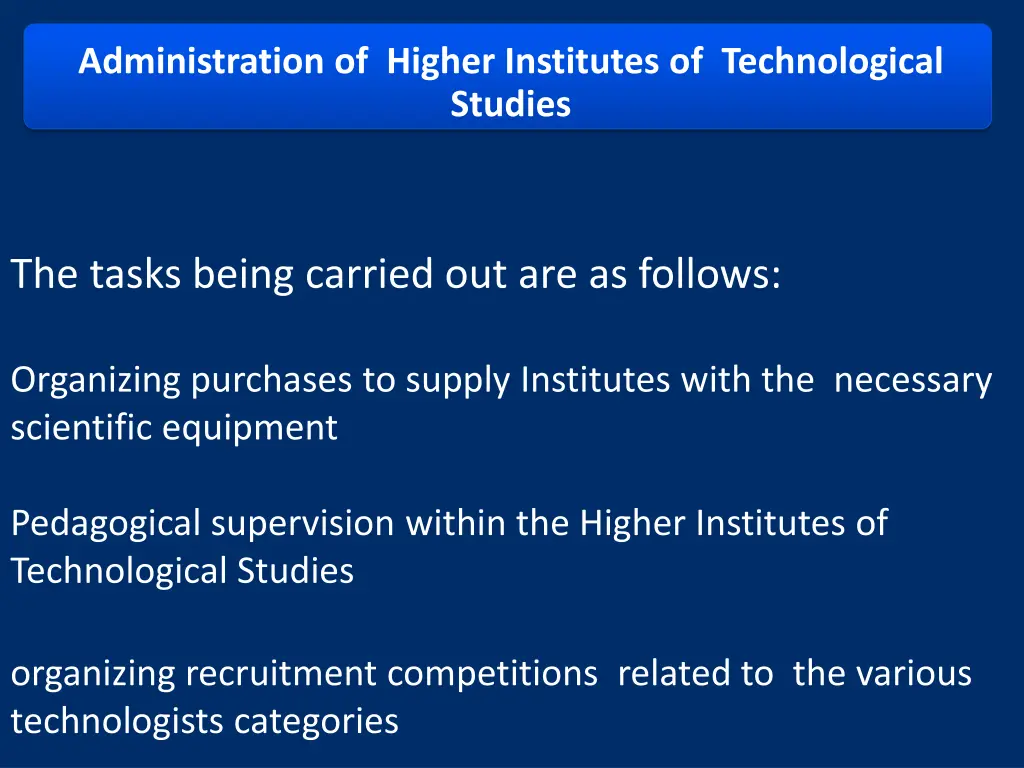 Administration of Higher Institutes of Technological Studies

The tasks being carried out are as follows:

Organizing purchases to supply Institutes with the necessary scientific equipment

Pedagogical supervision within the Higher Institutes of Technological Studies

organizing recruitment competitions related to the various technologists categories